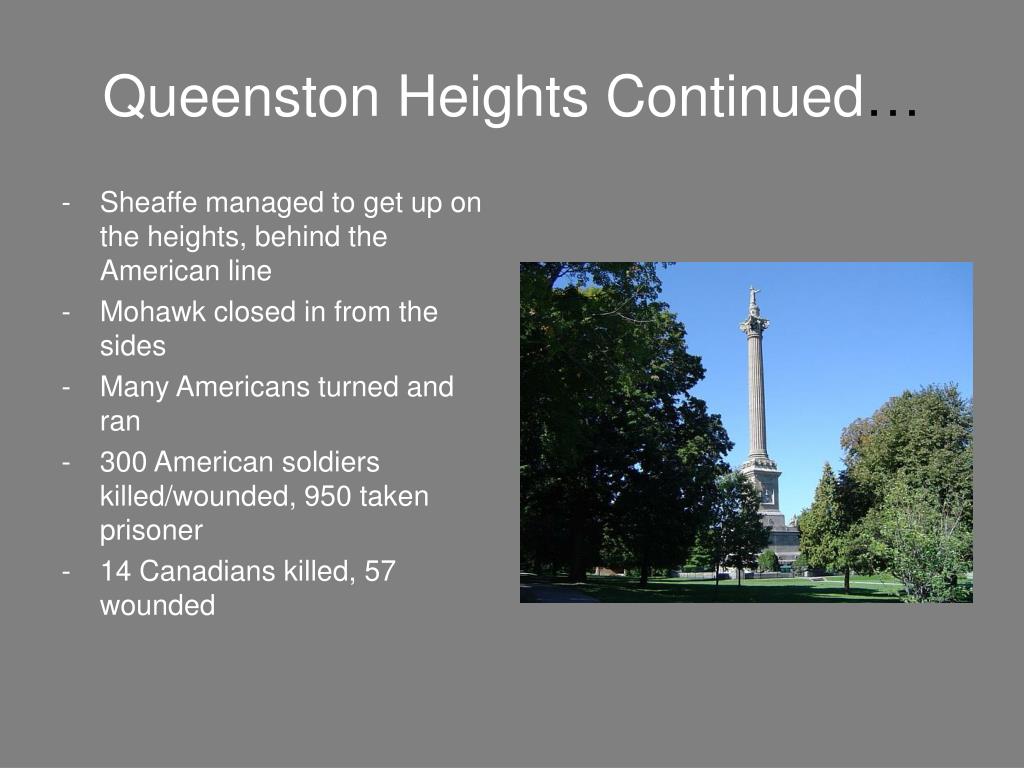 Queenston Heights Continued…

- Sheaffe managed to get up on the heights, behind the American line
- Mohawk closed in from the sides
- Many Americans turned and ran
- 300 American soldiers killed/wounded, 950 taken prisoner
- 14 Canadians killed, 57 wounded